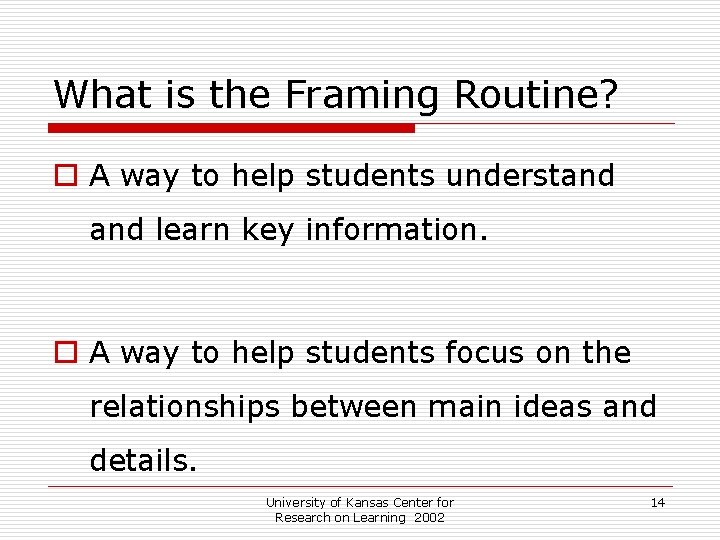 What is the Framing Routine?

A way to help students understand and learn key information.

A way to help students focus on the relationships between main ideas and details.

University of Kansas Center for Research on Learning 2002

14